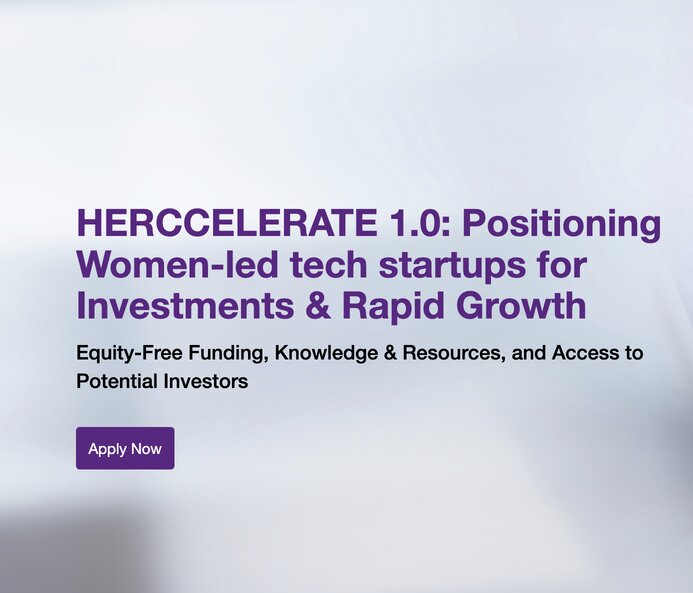 HERCCELERATE 1.0: Positioning Women-led tech startups for Investments & Rapid Growth

Equity-Free Funding, Knowledge & Resources, and Access to Potential Investors

Apply Now